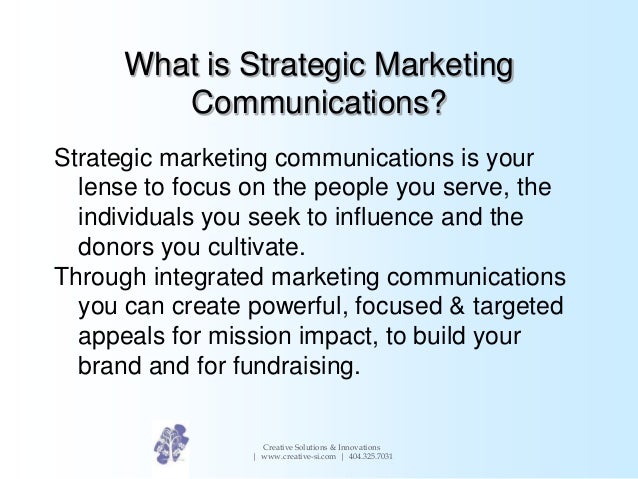 What is Strategic Marketing Communications?

Strategic marketing communications is your lense to focus on the people you serve, the individuals you seek to influence and the donors you cultivate.

Through integrated marketing communications you can create powerful, focused & targeted appeals for mission impact, to build your brand and for fundraising.

Creative Solutions & Innovations
| www.creative-si.com | 404.325.7031